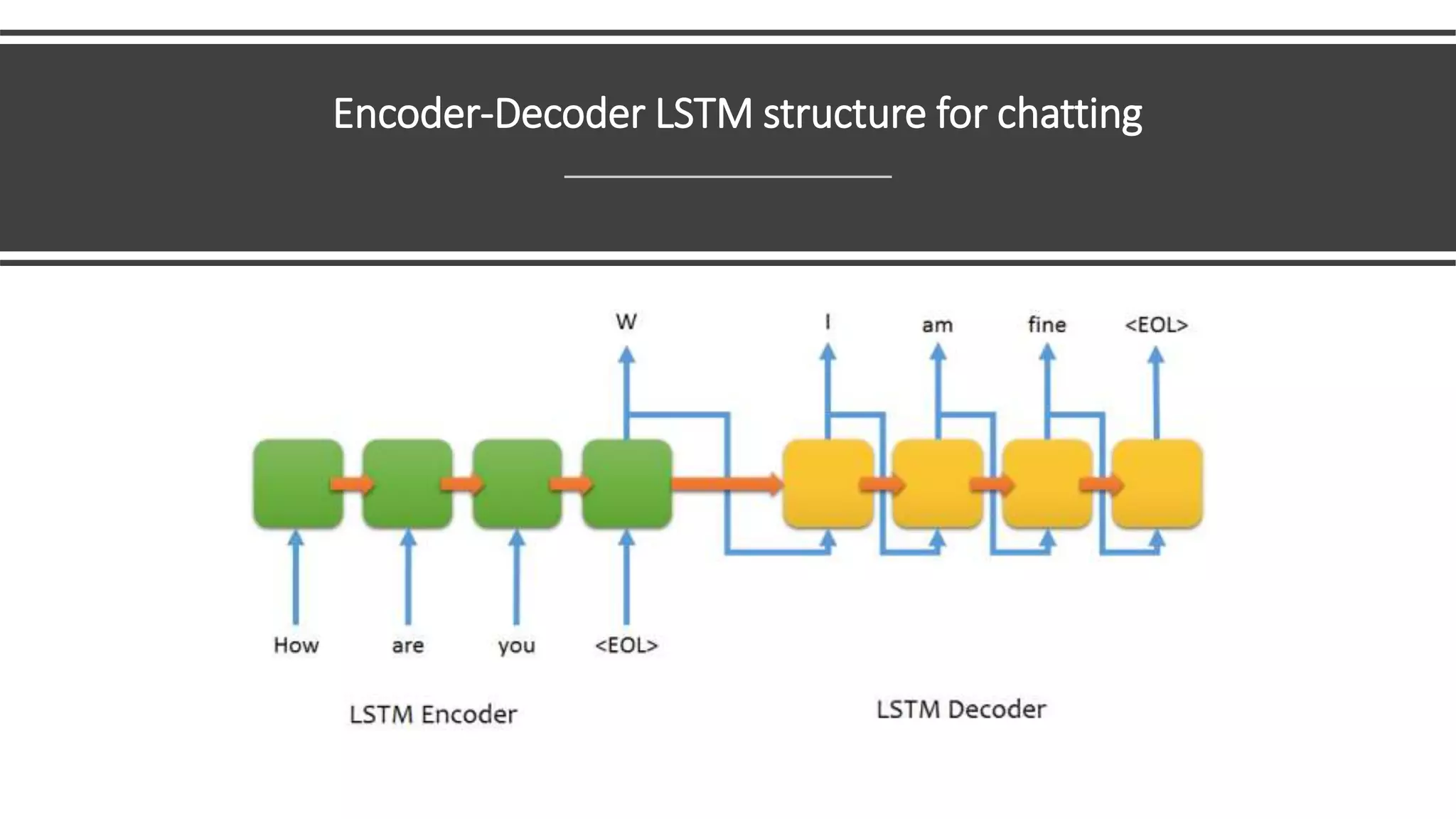 Encoder-Decoder LSTM structure for chatting

W

I

am

fine

<EOL>

How

are

you

<EOL>

LSTM Encoder

LSTM Decoder